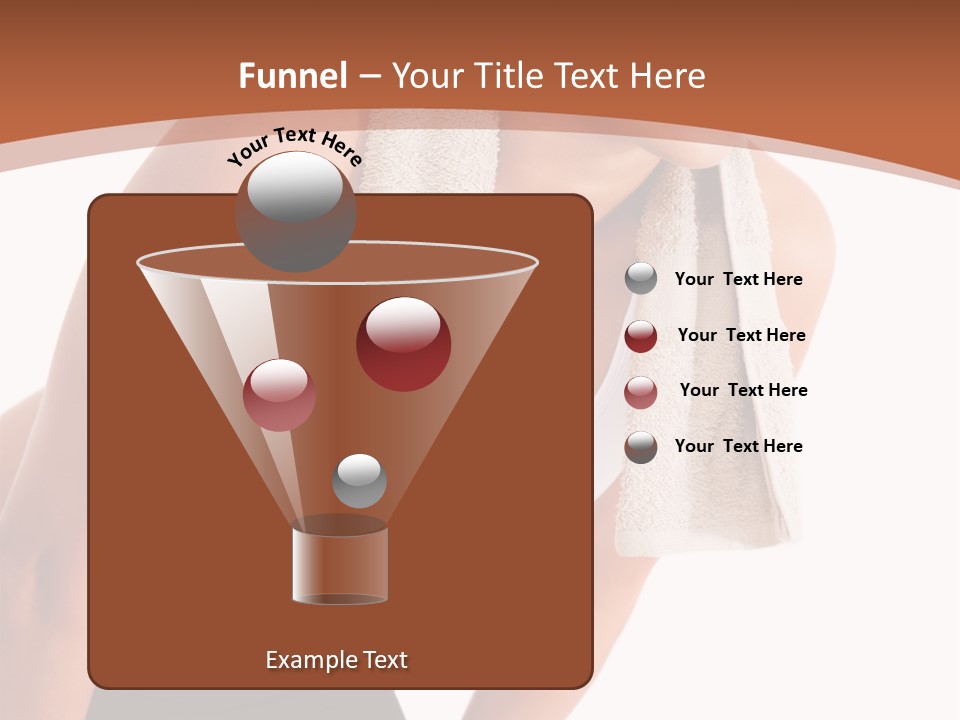 Funnel – Your Title Text Here

Your Text Here

Your Text Here

Your Text Here

Your Text Here

Your Text Here

Example Text